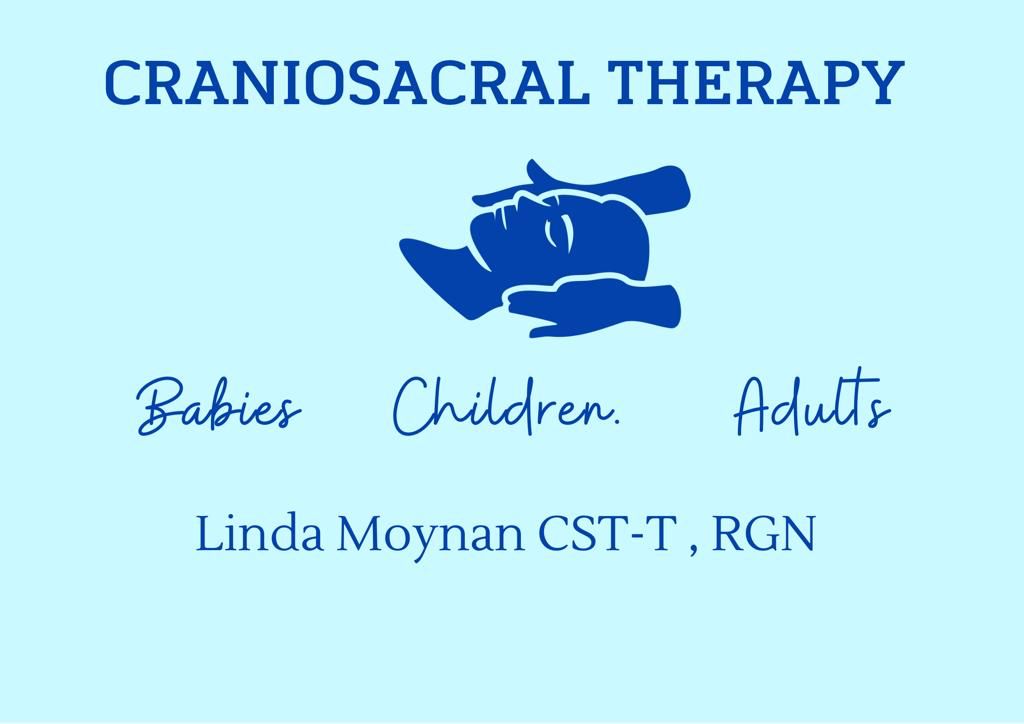 CRANIOSACRAL THERAPY

Babies Children. Adults

Linda Moynan CST-T , RGN